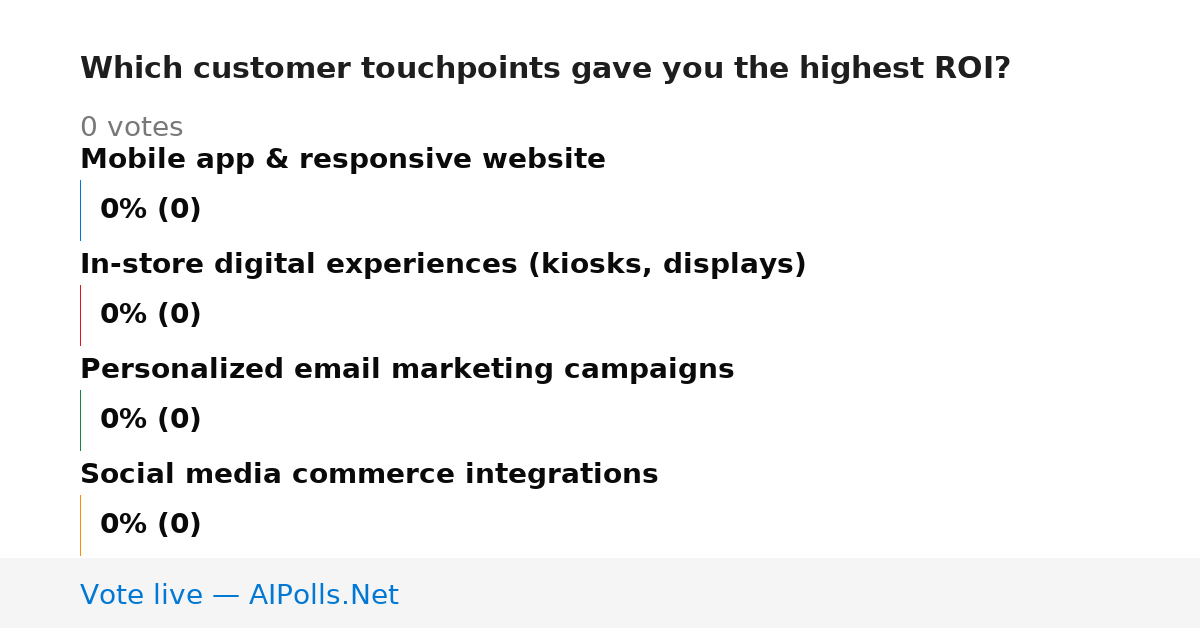 Which customer touchpoints gave you the highest ROI?

0 votes

Mobile app & responsive website

0% (0)

In-store digital experiences (kiosks, displays)

0% (0)

Personalized email marketing campaigns

0% (0)

Social media commerce integrations

0% (0)

Vote live — AIPolls.Net